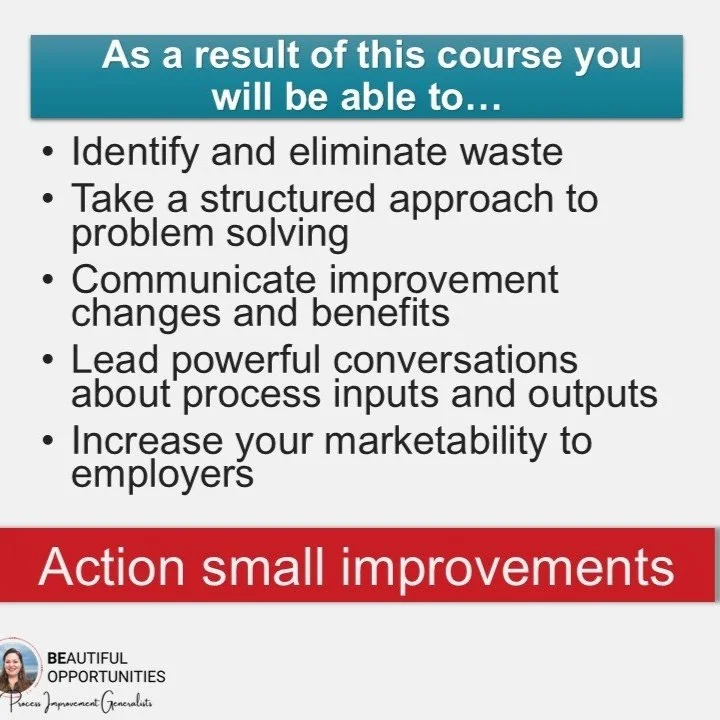 As a result of this course you will be able to…

• Identify and eliminate waste
• Take a structured approach to problem solving
• Communicate improvement changes and benefits
• Lead powerful conversations about process inputs and outputs
• Increase your marketability to employers

Action small improvements

BEAUTIFUL OPPORTUNITIES
Process Improvement Generalists